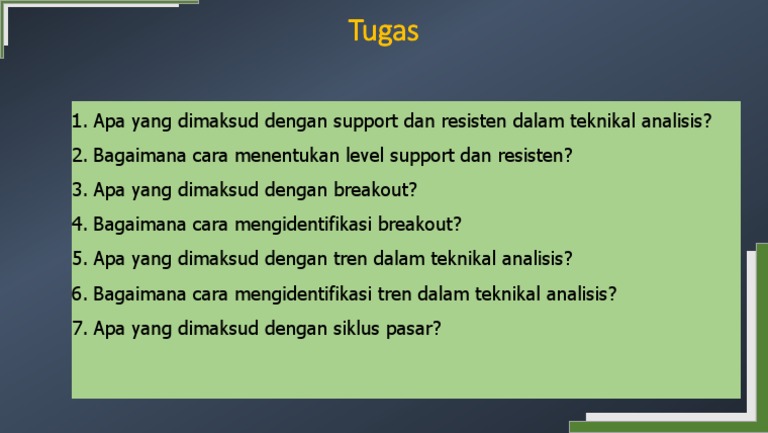 Tugas

1. Apa yang dimaksud dengan support dan resisten dalam teknikal analisis?
2. Bagaimana cara menentukan level support dan resisten?
3. Apa yang dimaksud dengan breakout?
4. Bagaimana cara mengidentifikasi breakout?
5. Apa yang dimaksud dengan tren dalam teknikal analisis?
6. Bagaimana cara mengidentifikasi tren dalam teknikal analisis?
7. Apa yang dimaksud dengan siklus pasar?